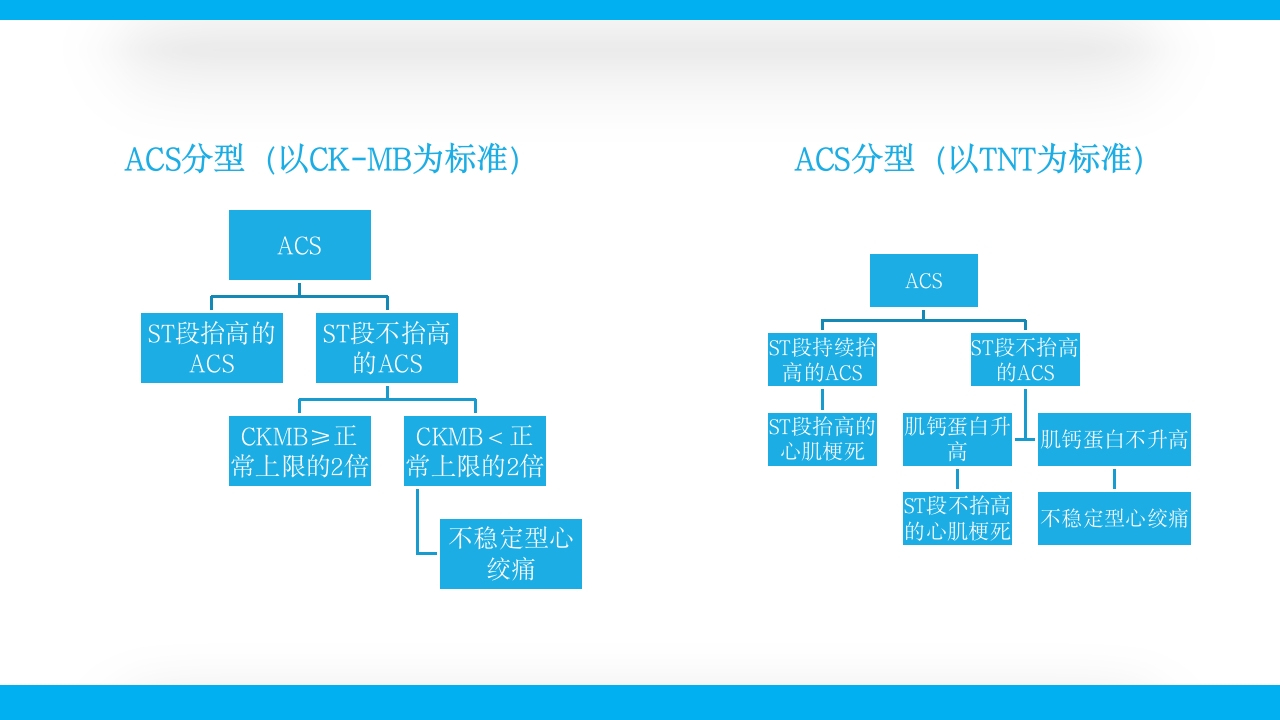 ACS分型（以CK-MB为标准）

ACS

ST段抬高的ACS

ST段不抬高的ACS

CKMB≥正常上限的2倍

CKMB＜正常上限的2倍

不稳定型心绞痛

ACS分型（以TNT为标准）

ACS

ST段持续抬高的ACS

ST段不抬高的ACS

ST段抬高的心肌梗死

肌钙蛋白升高

肌钙蛋白不升高

ST段不抬高的心肌梗死

不稳定型心绞痛